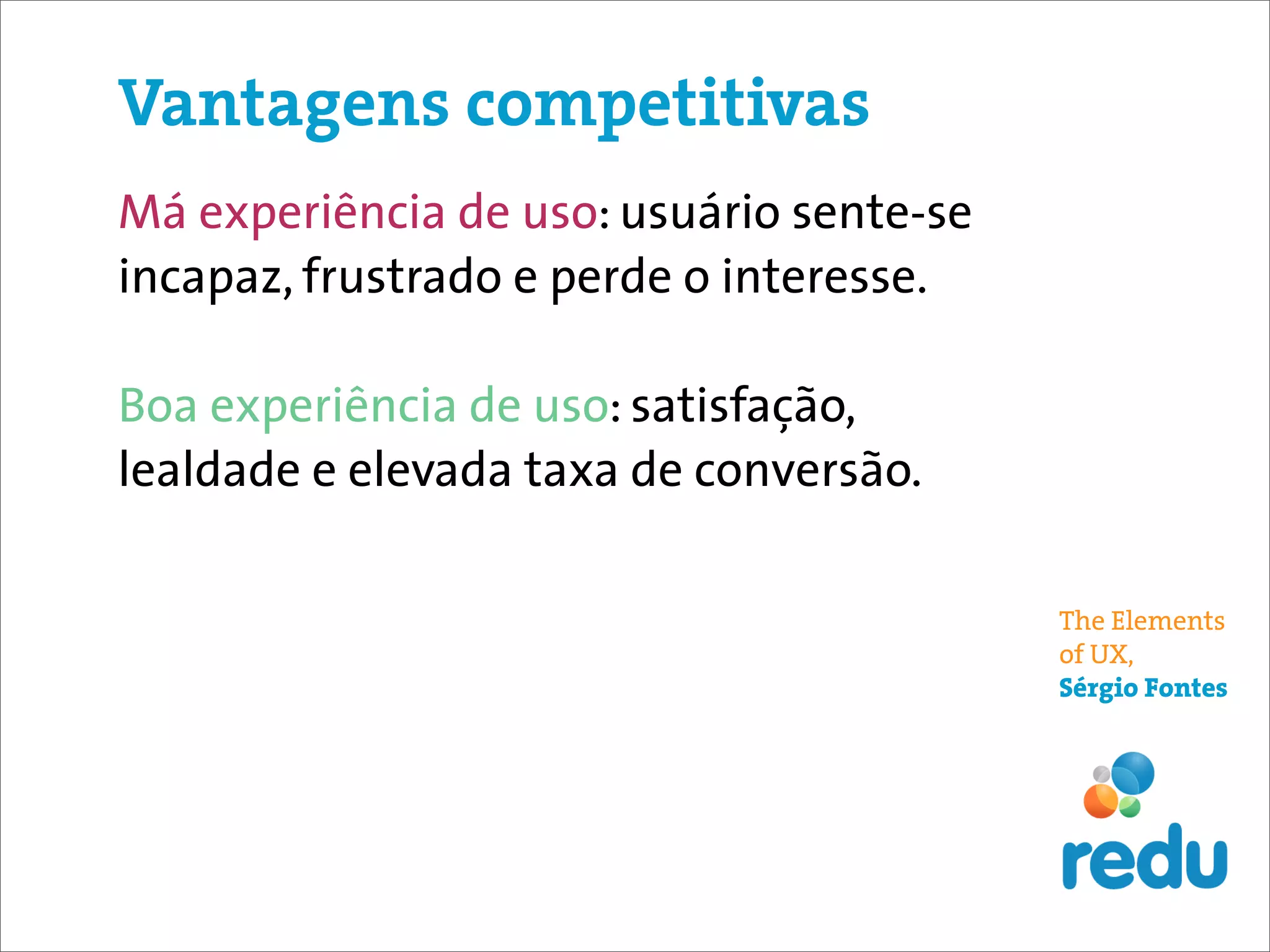 Vantagens competitivas

Má experiência de uso: usuário sente-se incapaz, frustrado e perde o interesse.

Boa experiência de uso: satisfação, lealdade e elevada taxa de conversão.

The Elements of UX, Sérgio Fontes

redu